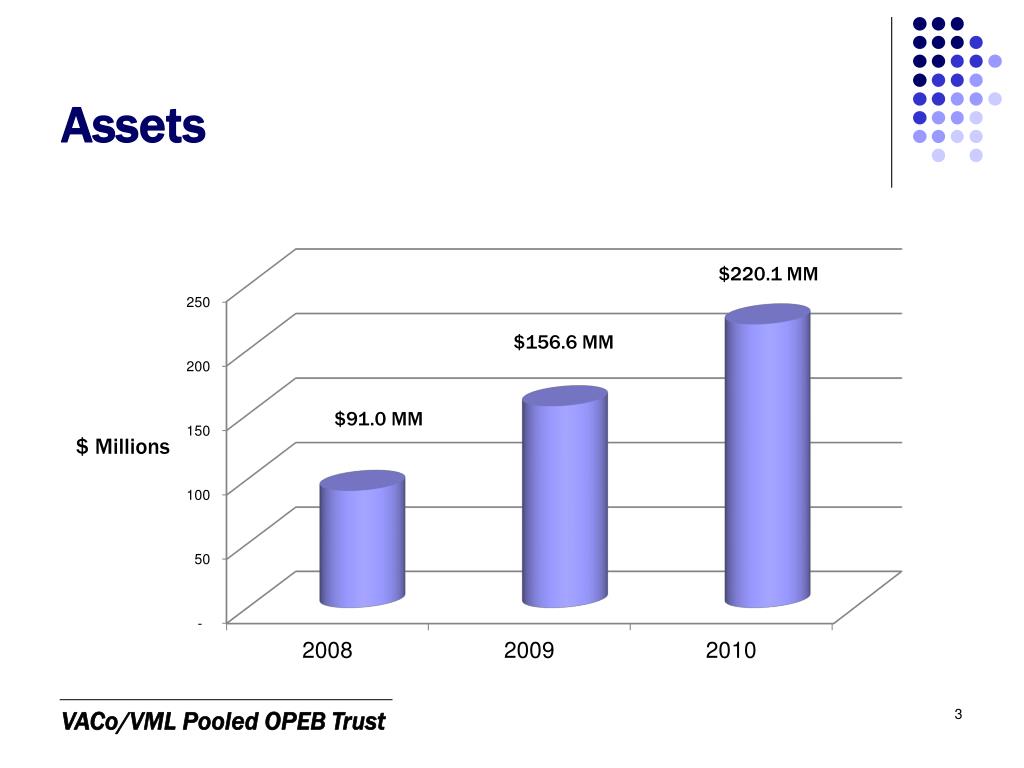 Assets

$ Millions

250
200
150
100
50
-

$91.0 MM
$156.6 MM
$220.1 MM

2008
2009
2010

VACo/VML Pooled OPEB Trust

3